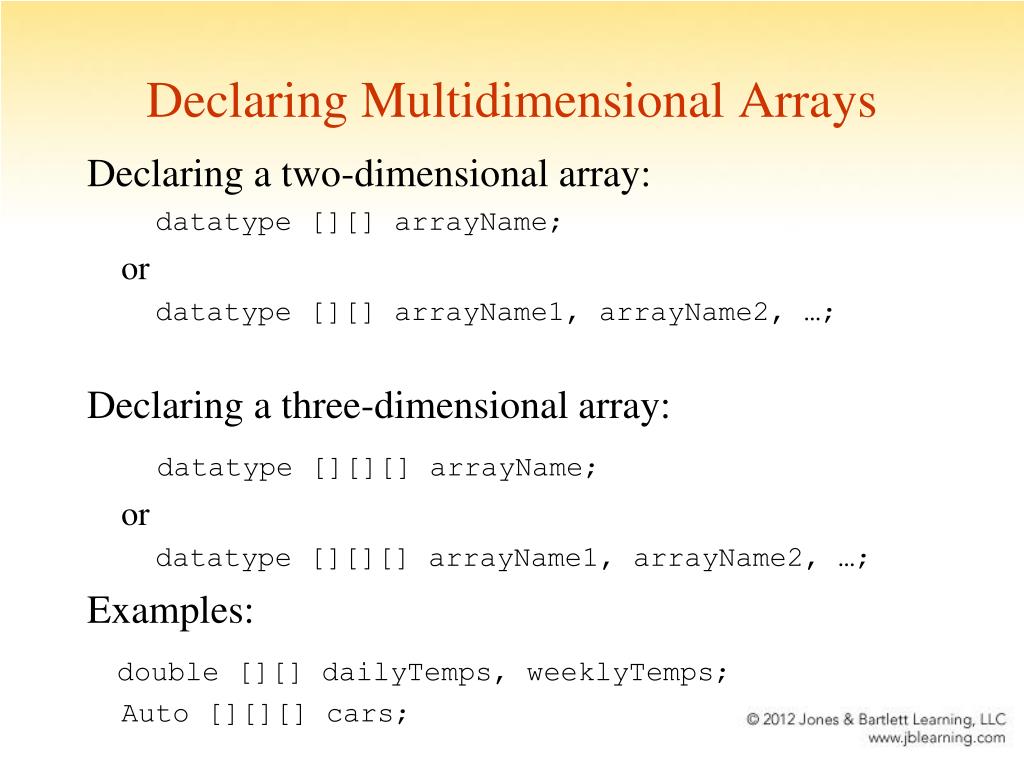 Declaring Multidimensional Arrays

Declaring a two-dimensional array:

datatype [][] arrayName;

or

datatype [][] arrayName1, arrayName2, …;

Declaring a three-dimensional array:

datatype [][][] arrayName;

or

datatype [][][] arrayName1, arrayName2, …;

Examples:

double [][] dailyTemps, weeklyTemps;

Auto [][][] cars;

© 2012 Jones & Bartlett Learning, LLC
www.jblearning.com